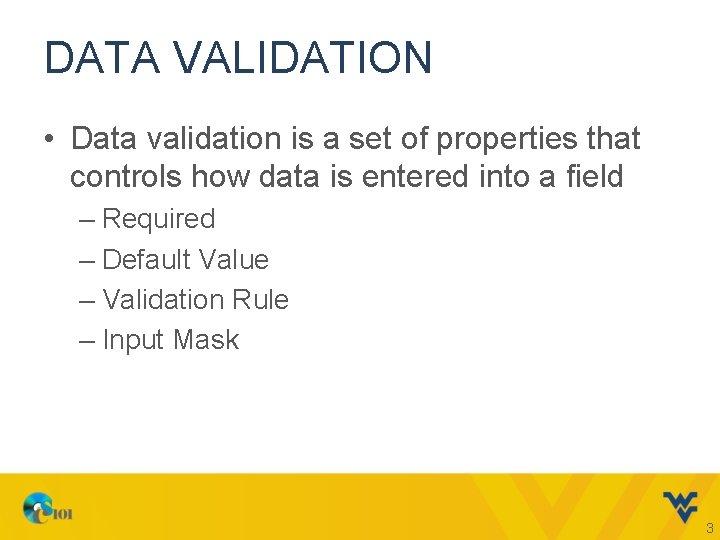 DATA VALIDATION

• Data validation is a set of properties that controls how data is entered into a field

– Required

– Default Value

– Validation Rule

– Input Mask

CS101

3